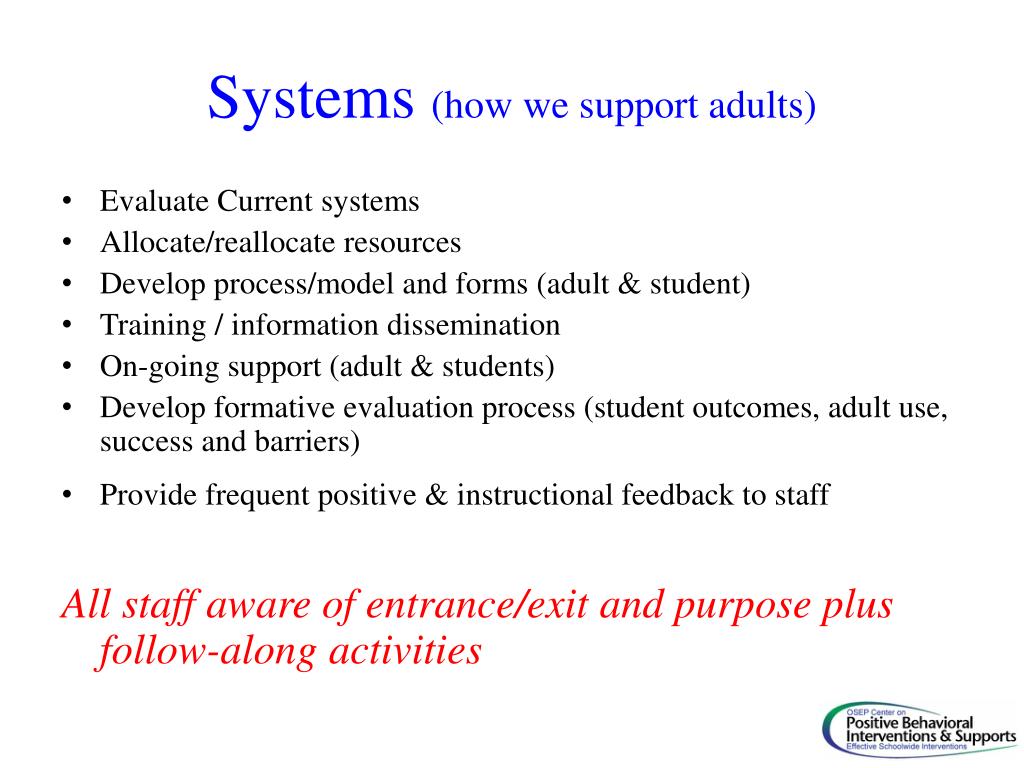 Systems (how we support adults)

• Evaluate Current systems
• Allocate/reallocate resources
• Develop process/model and forms (adult & student)
• Training / information dissemination
• On-going support (adult & students)
• Develop formative evaluation process (student outcomes, adult use, success and barriers)
• Provide frequent positive & instructional feedback to staff

All staff aware of entrance/exit and purpose plus follow-along activities

OSEP Center on
Positive Behavioral Interventions & Supports
Effective Schoolwide Interventions